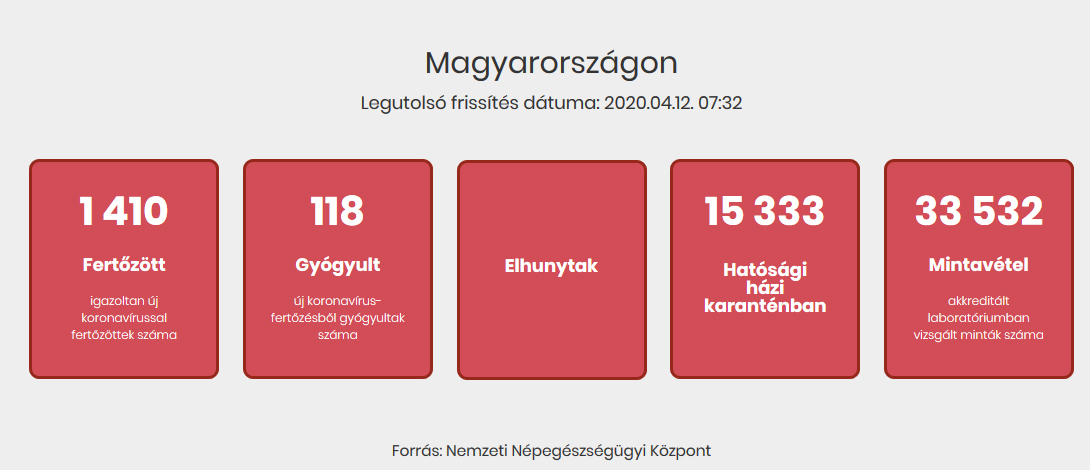 Magyarországon

Legutolsó frissítés dátuma: 2020.04.12. 07:32

1 410

Fertőzött

igazoltan új koronavírussal fertőzöttek száma

118

Gyógyult

új koronavírus-fertőzésből gyógyultak száma

Elhunytak

15 333

Hatósági házi karanténban

33 532

Mintavétel

akkreditált laboratóriumban vizsgált minták száma

Forrás: Nemzeti Népegészségügyi Központ